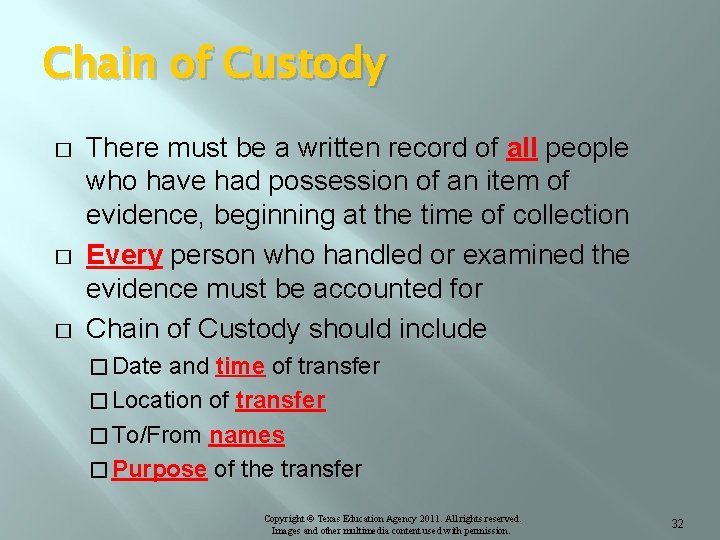 Chain of Custody

□ There must be a written record of all people who have had possession of an item of evidence, beginning at the time of collection

□ Every person who handled or examined the evidence must be accounted for

□ Chain of Custody should include

□ Date and time of transfer

□ Location of transfer

□ To/From names

□ Purpose of the transfer

Copyright © Texas Education Agency 2011. All rights reserved. Images and other multimedia content used with permission.

32